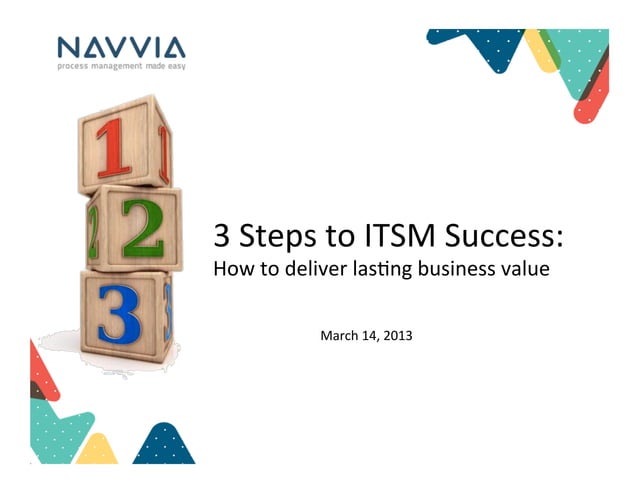 NAVVIA
process management made easy

1
2
3

3 Steps to ITSM Success:
How to deliver lasting business value

March 14, 2013